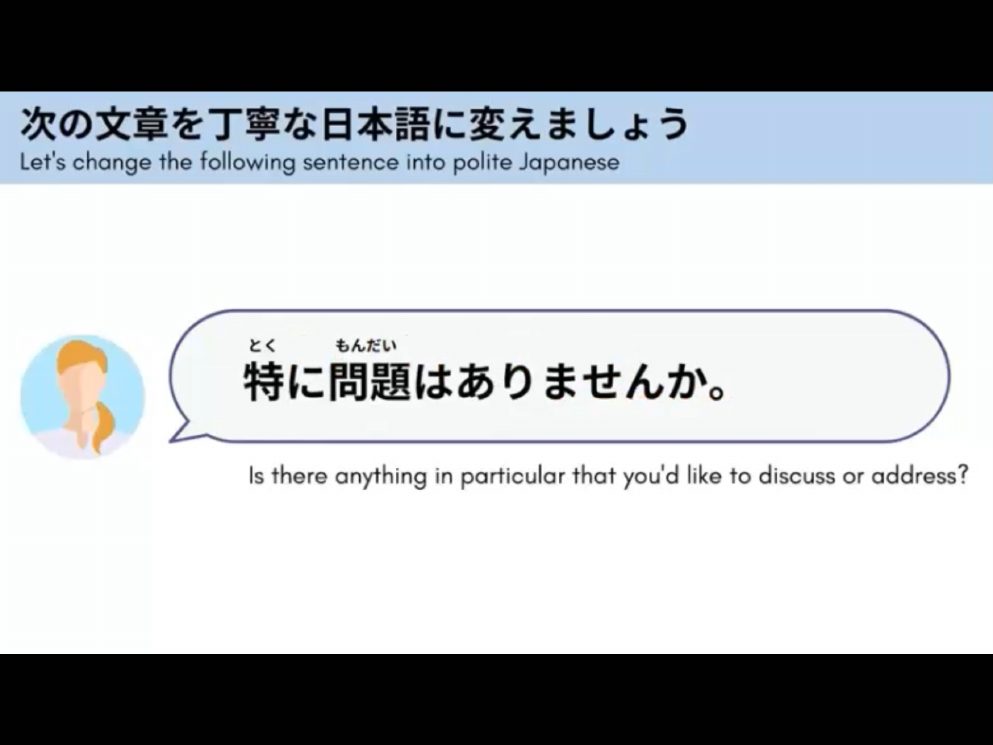 次の文章を丁寧な日本語に変えましょう
Let's change the following sentence into polite Japanese

とく　もんだい
特に問題はありませんか。

Is there anything in particular that you'd like to discuss or address?